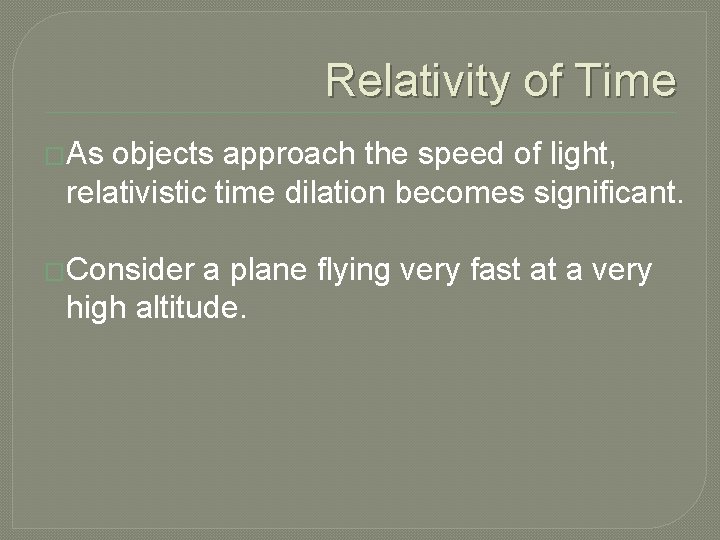 Relativity of Time

As objects approach the speed of light, relativistic time dilation becomes significant.

Consider a plane flying very fast at a very high altitude.